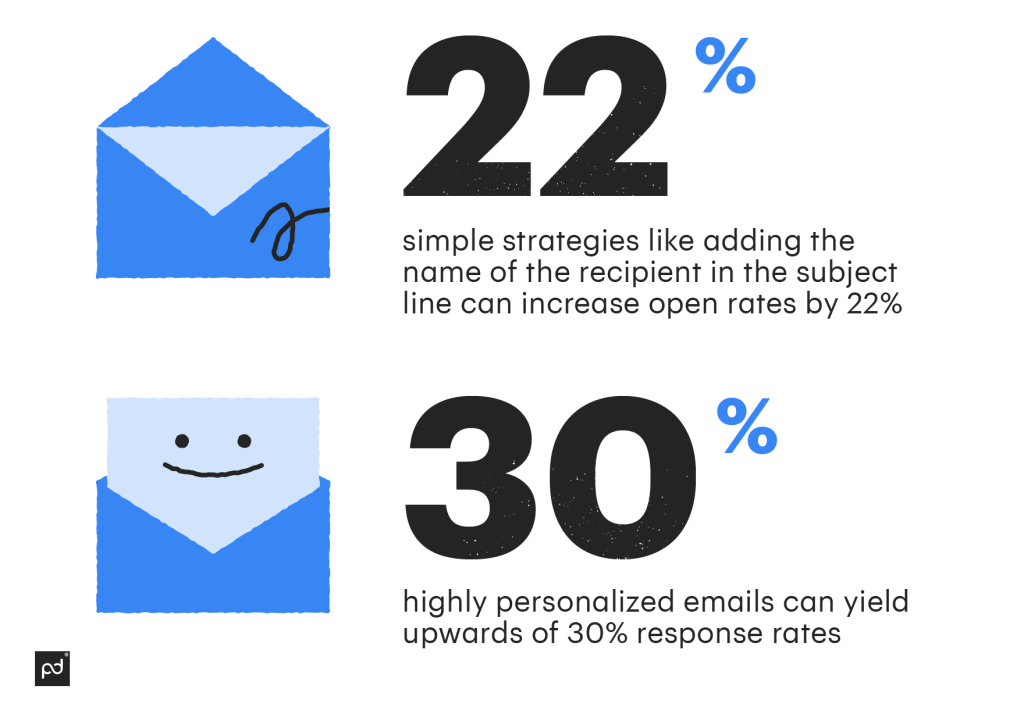 22%

simple strategies like adding the name of the recipient in the subject line can increase open rates by 22%

30%

highly personalized emails can yield upwards of 30% response rates

pd